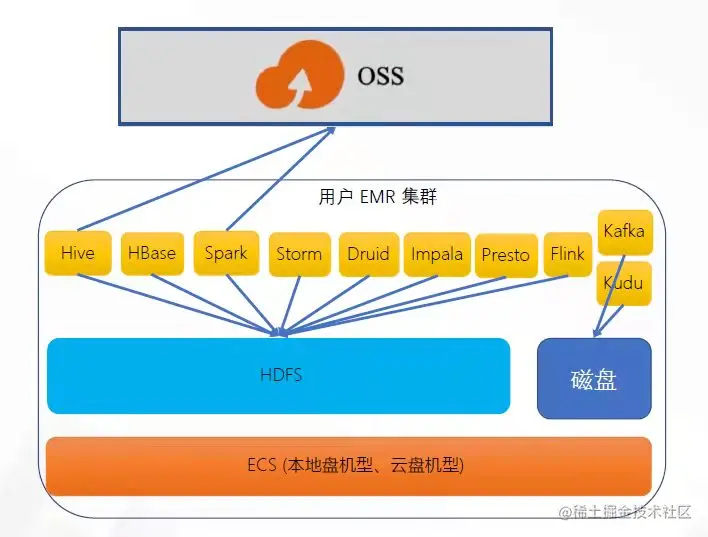 OSS

用户 EMR 集群

Hive HBase Spark Storm Druid Impala Presto Flink Kafka Kudu

HDFS

磁盘

ECS (本地盘机型、云盘机型)

@稀土掘金技术社区